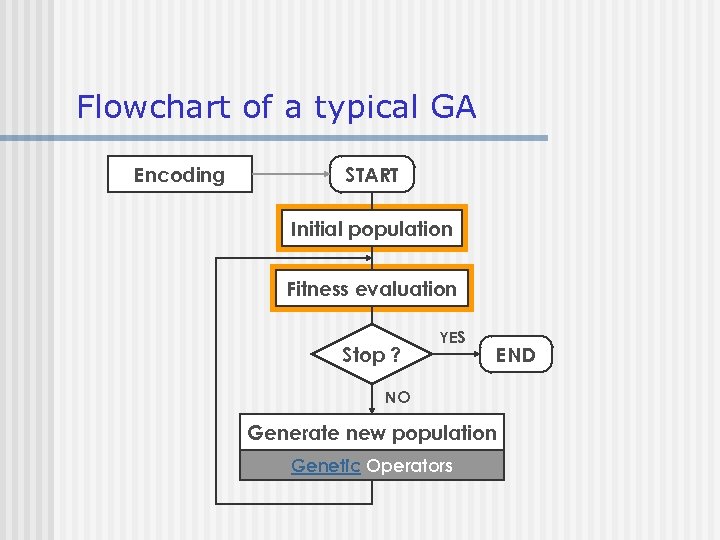 Flowchart of a typical GA

Encoding

START

Initial population

Fitness evaluation

Stop ?

YES

END

NO

Generate new population

Genetic Operators